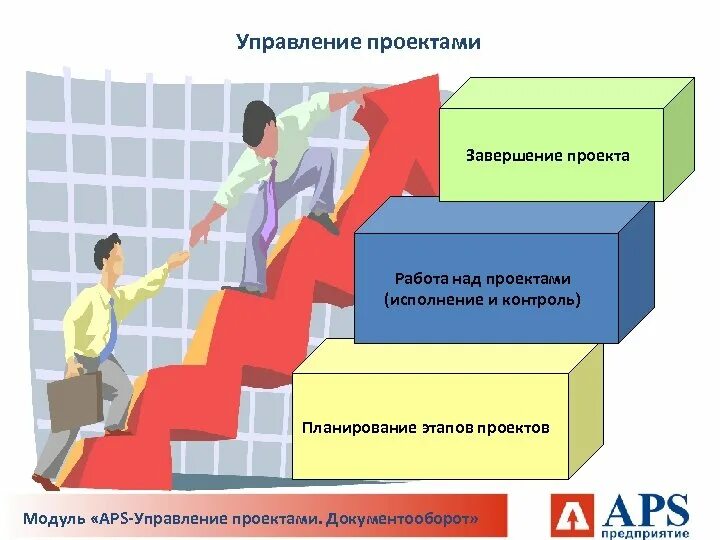 Управление проектами

Завершение проекта

Работа над проектами (исполнение и контроль)

Планирование этапов проектов

Модуль «APS-Управление проектами. Документооборот»

APS предприятие